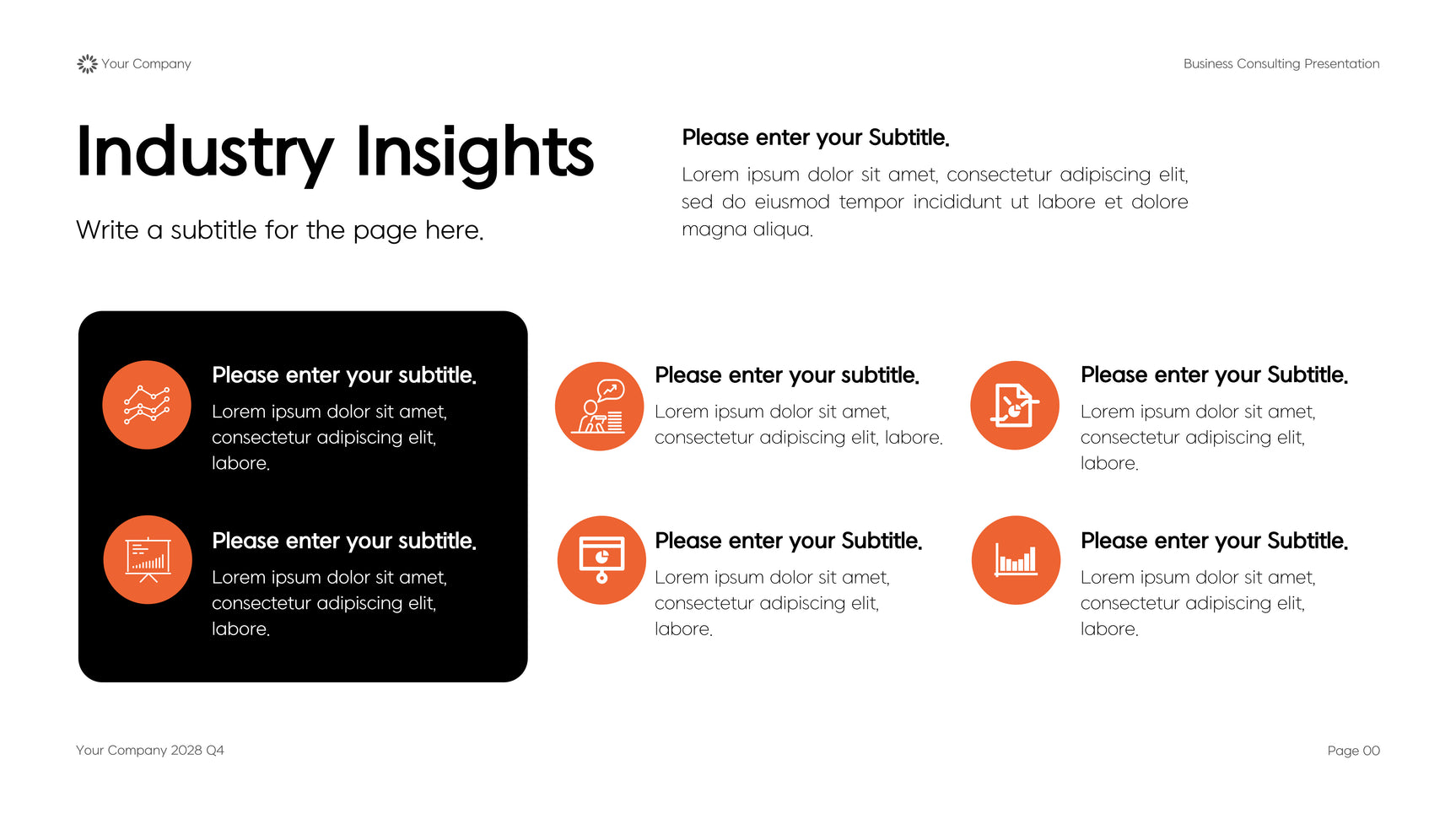 Your Company

Business Consulting Presentation

Industry Insights

Write a subtitle for the page here.

Please enter your Subtitle.

Lorem ipsum dolor sit amet, consectetur adipiscing elit, sed do eiusmod tempor incididunt ut labore et dolore magna aliqua.

Please enter your subtitle.

Lorem ipsum dolor sit amet, consectetur adipiscing elit, labore.

Please enter your subtitle.

Lorem ipsum dolor sit amet, consectetur adipiscing elit, labore.

Please enter your subtitle.

Lorem ipsum dolor sit amet, consectetur adipiscing elit, labore.

Please enter your Subtitle.

Lorem ipsum dolor sit amet, consectetur adipiscing elit, labore.

Please enter your Subtitle.

Lorem ipsum dolor sit amet, consectetur adipiscing elit, labore.

Please enter your Subtitle.

Lorem ipsum dolor sit amet, consectetur adipiscing elit, labore.

Your Company 2028 Q4

Page 00